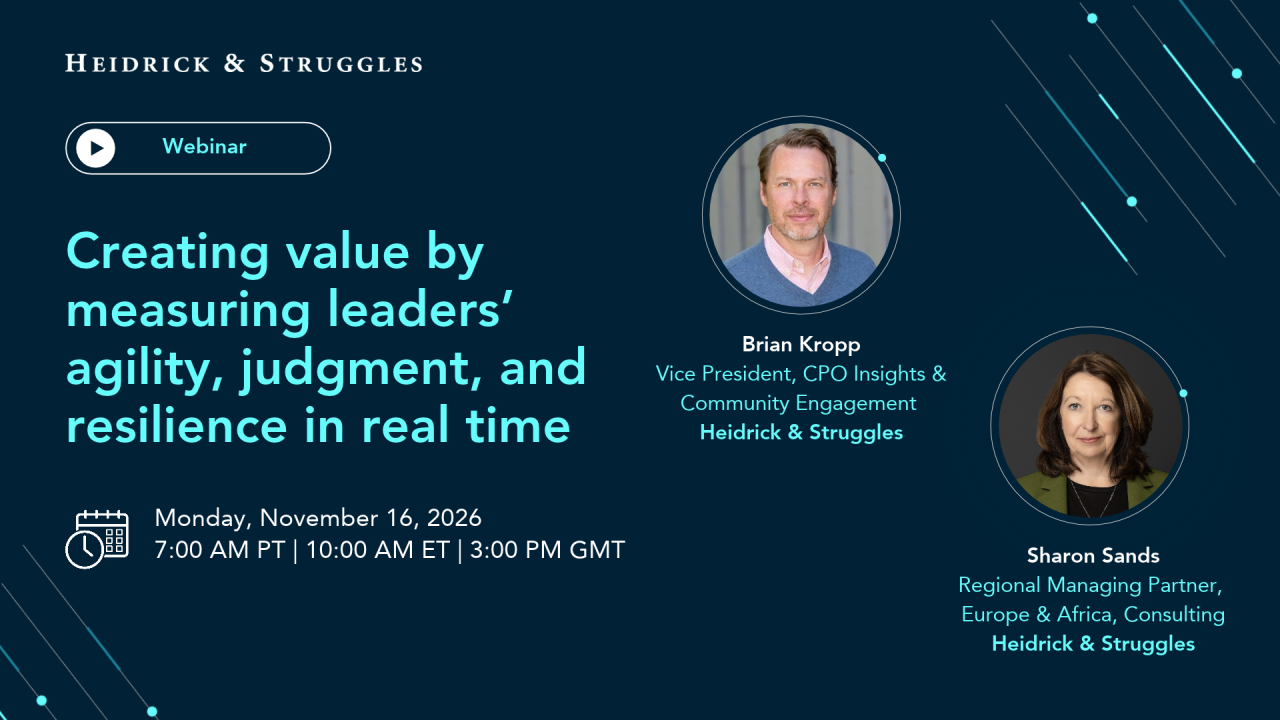 HEIDRICK & STRUGGLES

Webinar

Creating value by measuring leaders' agility, judgment, and resilience in real time

Monday, November 16, 2026
7:00 AM PT | 10:00 AM ET | 3:00 PM GMT

Brian Kropp
Vice President, CPO Insights & Community Engagement
Heidrick & Struggles

Sharon Sands
Regional Managing Partner, Europe & Africa, Consulting
Heidrick & Struggles